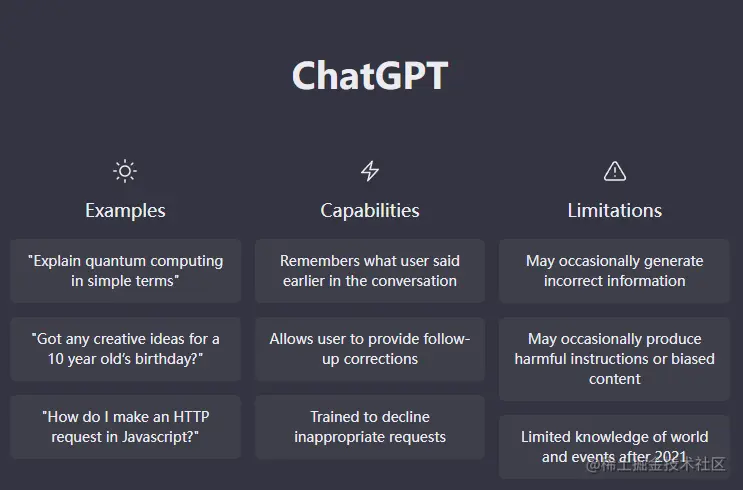 ChatGPT

Examples

"Explain quantum computing in simple terms"

"Got any creative ideas for a 10 year old's birthday?"

"How do I make an HTTP request in Javascript?"

Capabilities

Remembers what user said earlier in the conversation

Allows user to provide follow-up corrections

Trained to decline inappropriate requests

Limitations

May occasionally generate incorrect information

May occasionally produce harmful instructions or biased content

Limited knowledge of world and events after 2021

@稀土掘金技术社区